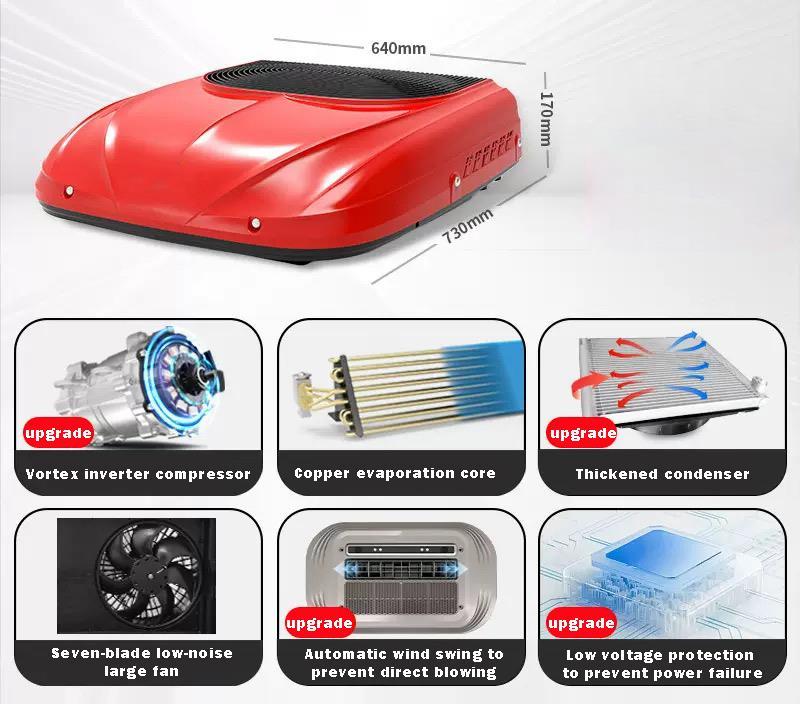 640mm

170mm

730mm

upgrade

Vortex inverter compressor

Copper evaporation core

upgrade

Thickened condenser

Seven-blade low-noise large fan

upgrade

Automatic wind swing to prevent direct blowing

upgrade

Low voltage protection to prevent power failure